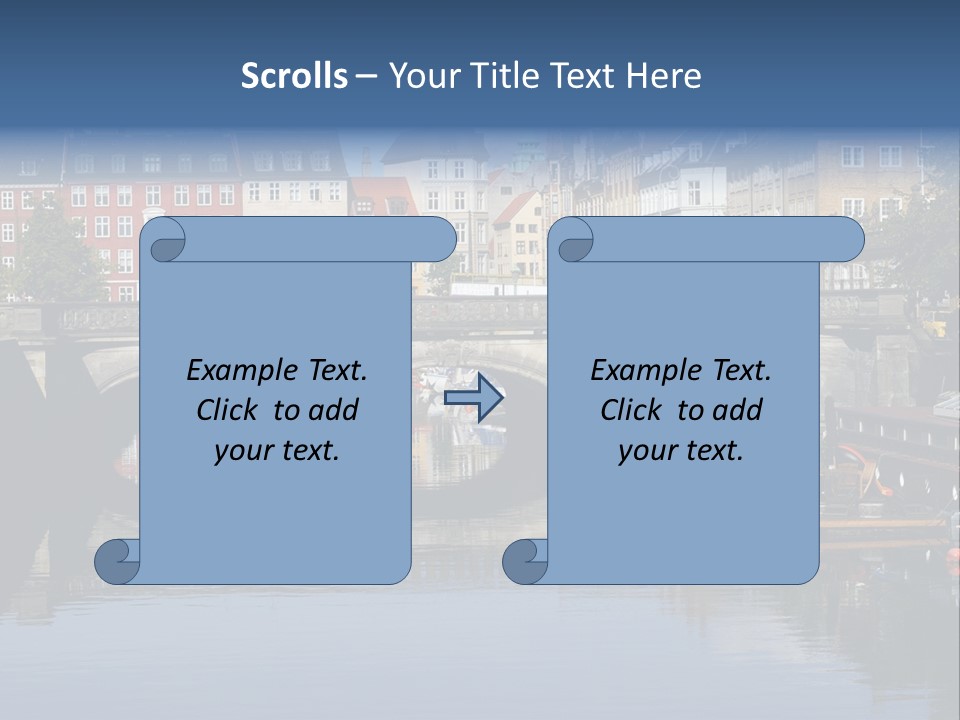 Scrolls – Your Title Text Here

Example Text. Click to add your text.

Example Text. Click to add your text.